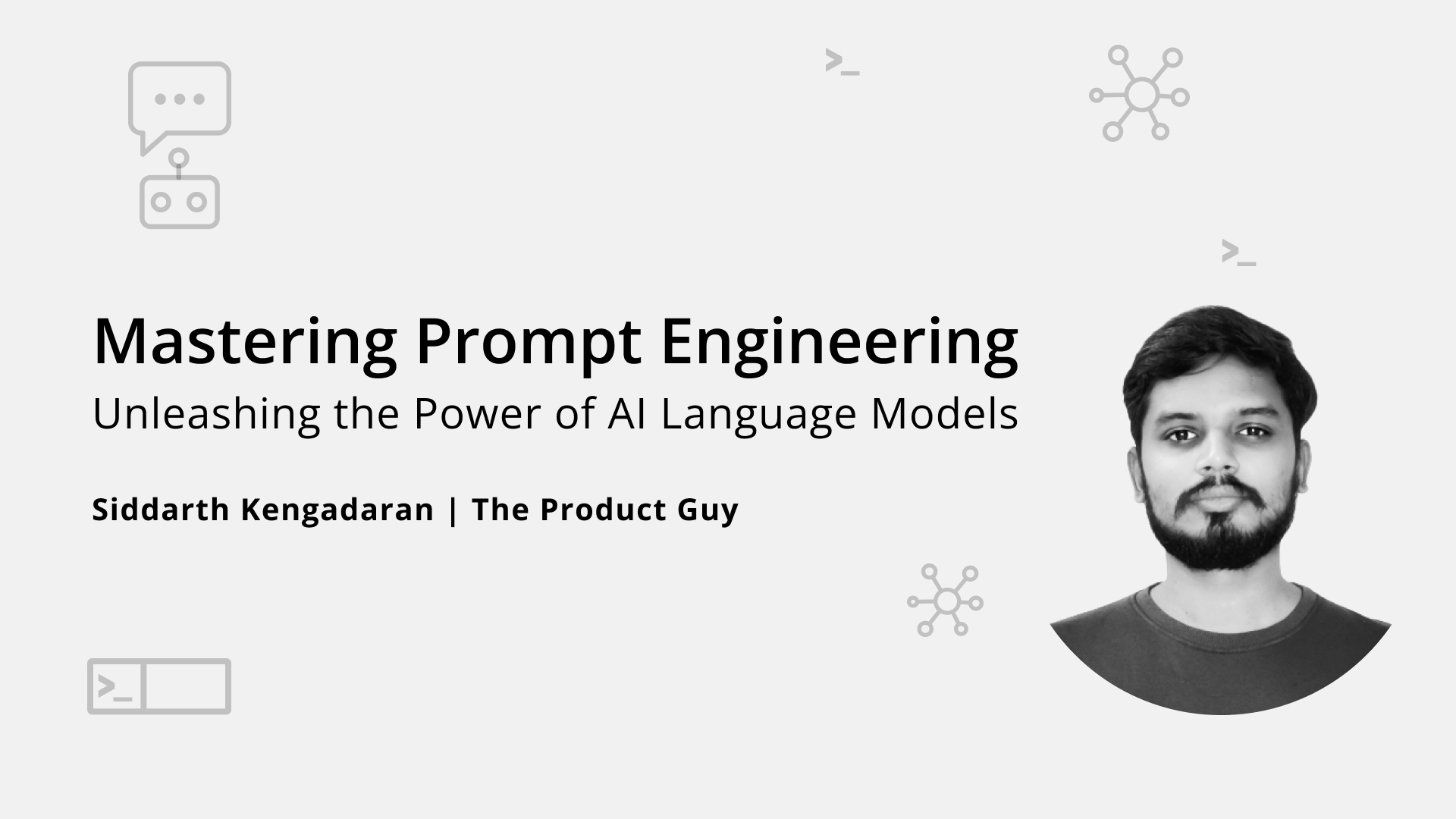 Mastering Prompt Engineering
Unleashing the Power of AI Language Models

Siddarth Kengadaran | The Product Guy